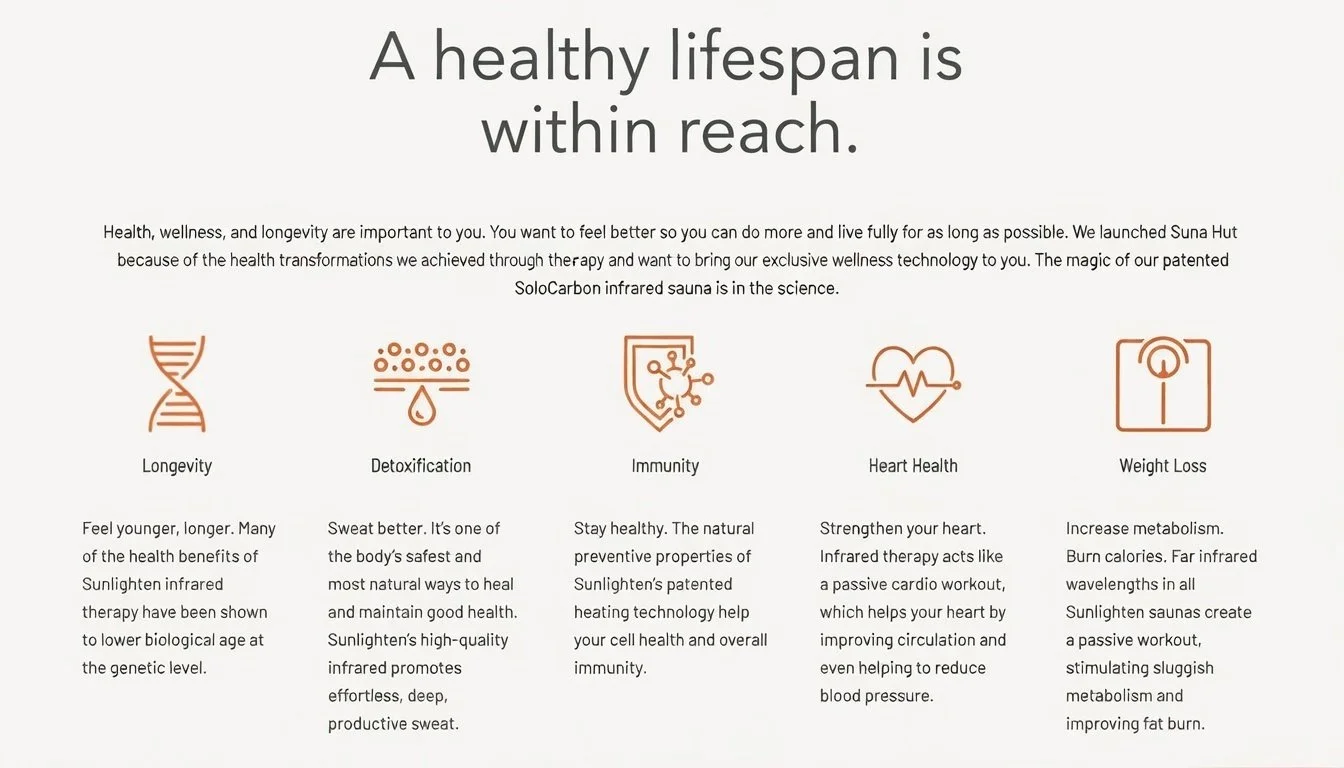 A healthy lifespan is within reach.

Health, wellness, and longevity are important to you. You want to feel better so you can do more and live fully for as long as possible. We launched Suna Hut because of the health transformations we achieved through therapy and want to bring our exclusive wellness technology to you. The magic of our patented SoloCarbon infrared sauna is in the science.

Longevity

Feel younger, longer. Many of the health benefits of Sunlighten infrared therapy have been shown to lower biological age at the genetic level.

Detoxification

Sweat better. It's one of the body's safest and most natural ways to heal and maintain good health. Sunlighten's high-quality infrared promotes effortless, deep, productive sweat.

Immunity

Stay healthy. The natural preventive properties of Sunlighten's patented heating technology help your cell health and overall immunity.

Heart Health

Strengthen your heart. Infrared therapy acts like a passive cardio workout, which helps your heart by improving circulation and even helping to reduce blood pressure.

Weight Loss

Increase metabolism. Burn calories. Far infrared wavelengths in all Sunlighten saunas create a passive workout, stimulating sluggish metabolism and improving fat burn.